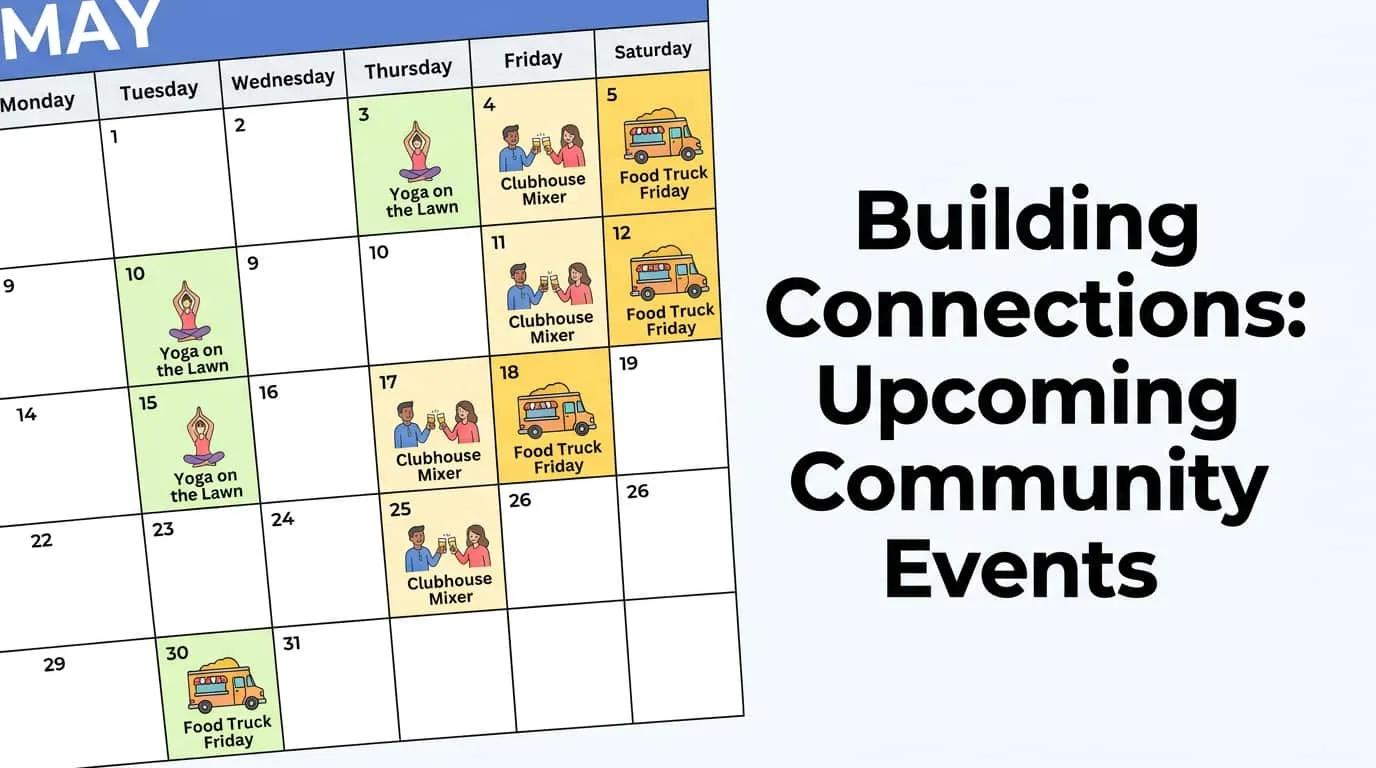 MAY

| Monday | Tuesday | Wednesday | Thursday | Friday | Saturday |
|---|---|---|---|---|---|
| | 1 | 2 | 3 Yoga on the Lawn | 4 Clubhouse Mixer | 5 Food Truck Friday |
| 9 | 10 Yoga on the Lawn | 9 | 10 | 11 Clubhouse Mixer | 12 Food Truck Friday |
| 14 | 15 Yoga on the Lawn | 16 | 17 Clubhouse Mixer | 18 Food Truck Friday | 19 |
| 22 | 23 | 24 | 25 Clubhouse Mixer | 26 | 26 |
| 29 | 30 Food Truck Friday | 31 | | | |

Building Connections: Upcoming Community Events